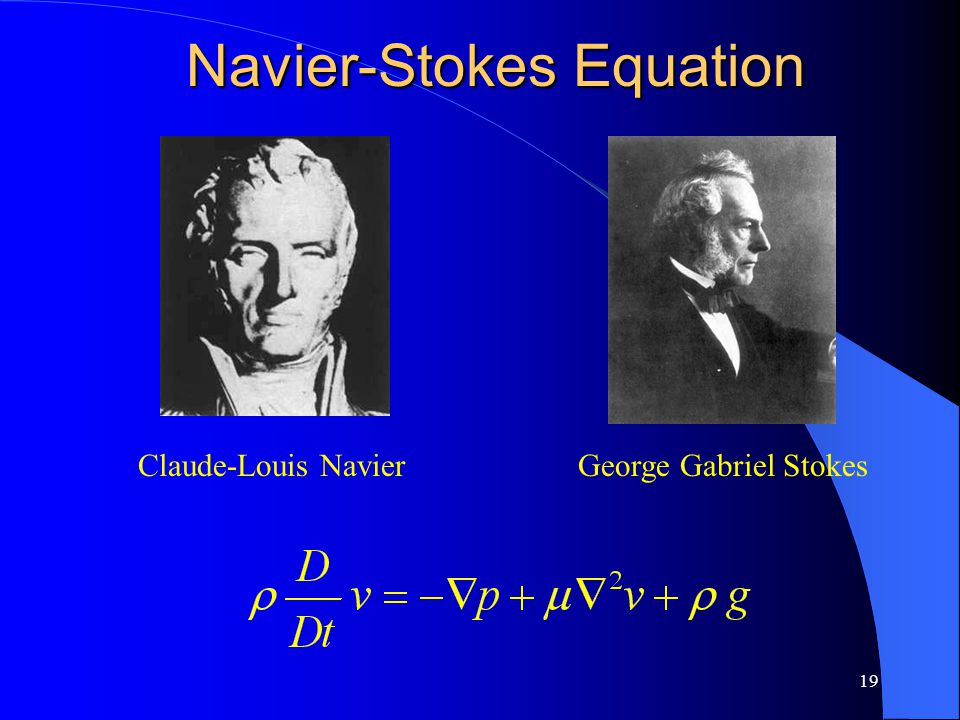 Navier-Stokes Equation

Claude-Louis Navier

George Gabriel Stokes

$\rho \frac{D}{Dt} v = -\nabla p + \mu \nabla^2 v + \rho g$

19